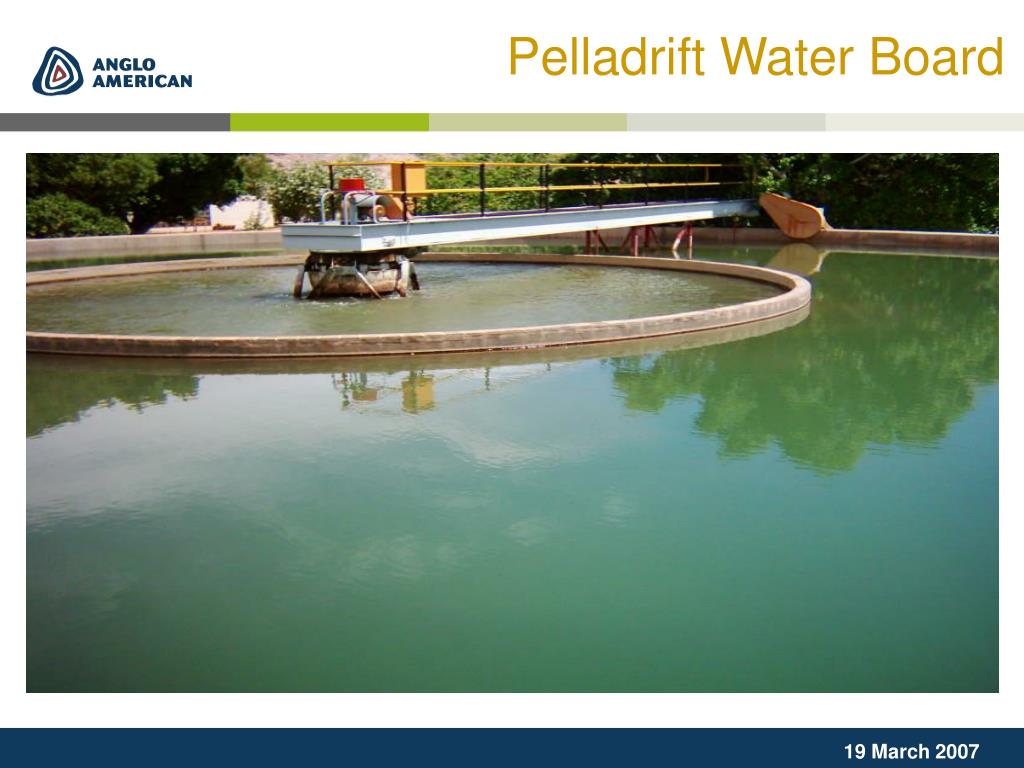 ANGLO
AMERICAN

Pelladrift Water Board

19 March 2007